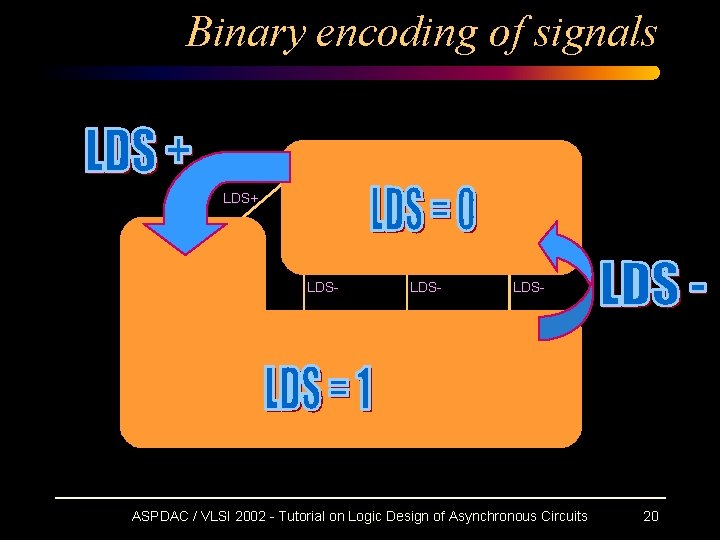 Binary encoding of signals

LDS +

LDS+

LDS = 0

LDS-

LDS-

LDS-

LDS -

LDS = 1

ASPDAC / VLSI 2002 - Tutorial on Logic Design of Asynchronous Circuits 20